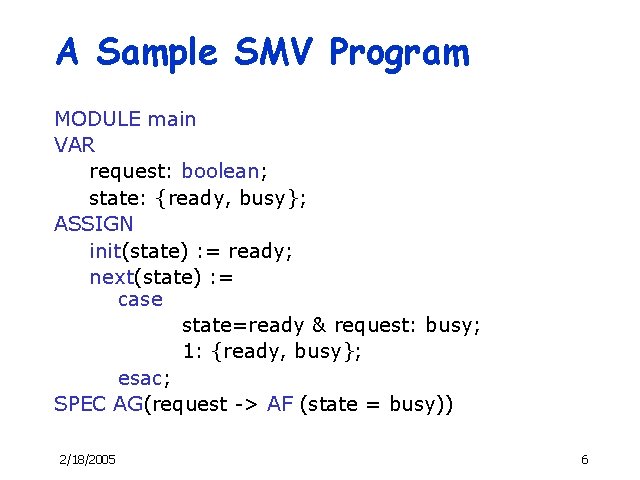 A Sample SMV Program

MODULE main
VAR
request: boolean;
state: {ready, busy};
ASSIGN
init(state) := ready;
next(state) :=
case
state=ready & request: busy;
1: {ready, busy};
esac;
SPEC AG(request -> AF (state = busy))

2/18/2005

6